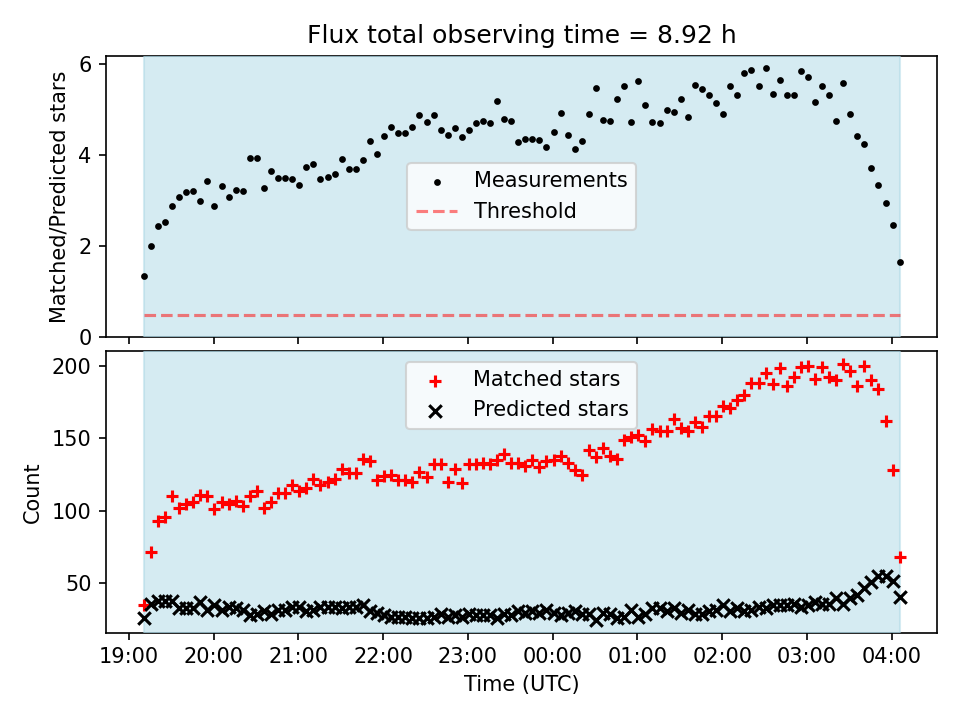 Flux total observing time = 8.92 h

Matched/Predicted stars

6
4
2
0

Measurements
Threshold

Count

200
150
100
50

Matched stars
Predicted stars

19:00 20:00 21:00 22:00 23:00 00:00 01:00 02:00 03:00 04:00

Time (UTC)